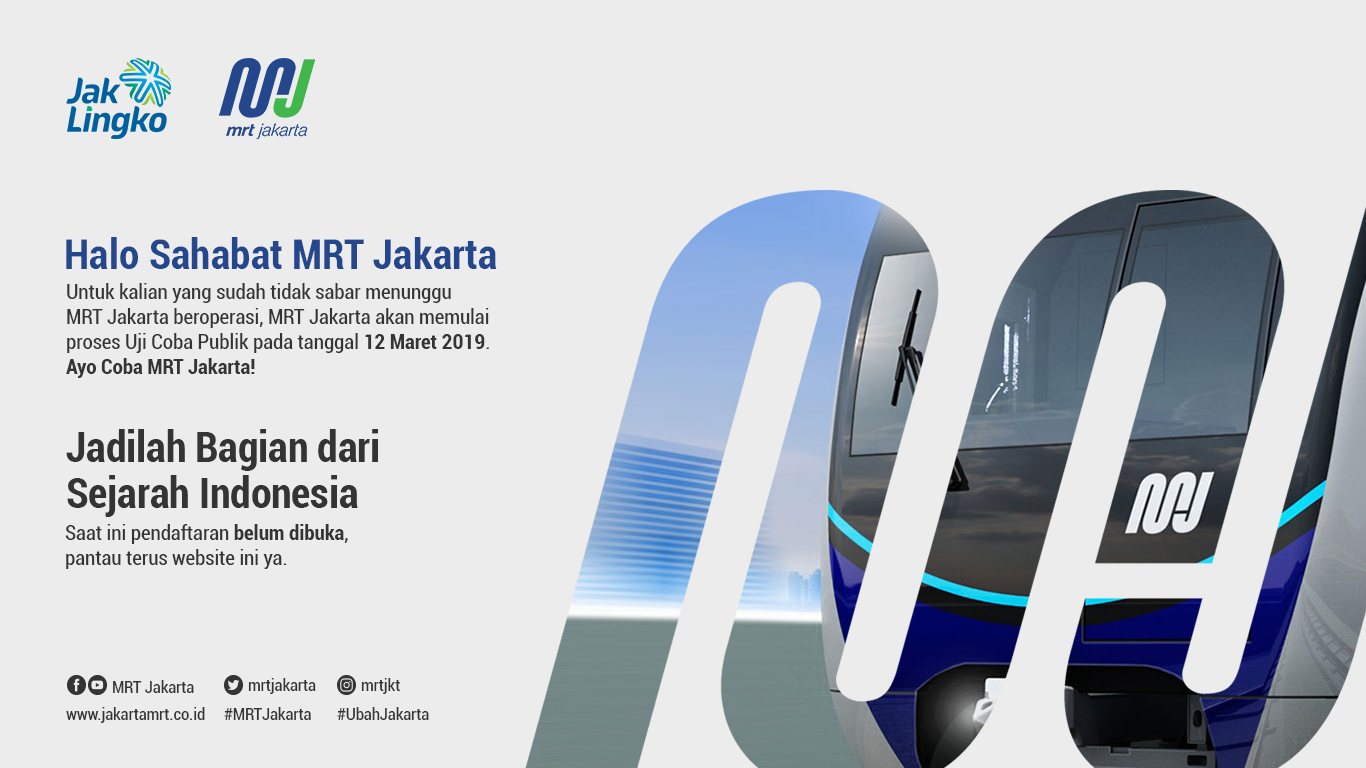 Jak Lingko

mrt jakarta

Halo Sahabat MRT Jakarta

Untuk kalian yang sudah tidak sabar menunggu MRT Jakarta beroperasi, MRT Jakarta akan memulai proses Uji Coba Publik pada tanggal 12 Maret 2019. Ayo Coba MRT Jakarta!

Jadilah Bagian dari Sejarah Indonesia

Saat ini pendaftaran belum dibuka, pantau terus website ini ya.

MRT Jakarta mrtjakarta mrtjkt

www.jakartamrt.co.id #MRTJakarta #UbahJakarta